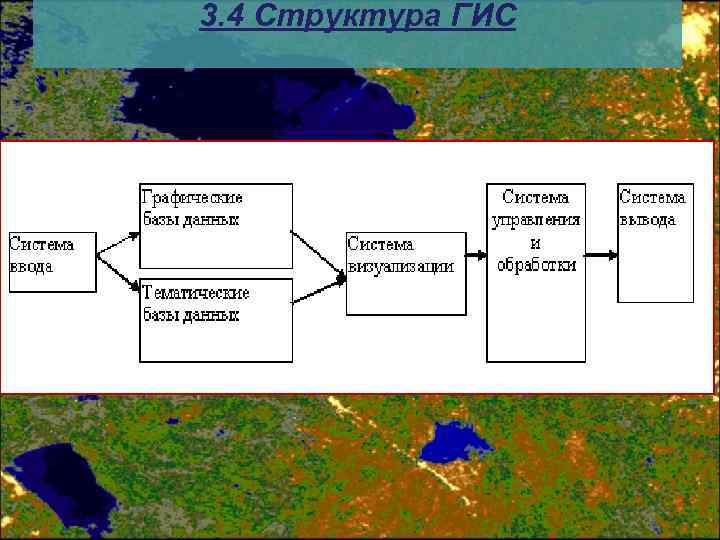 3.4 Структура ГИС

Система ввода

Графические базы данных

Тематические базы данных

Система визуализации

Система управления и обработки

Система вывода